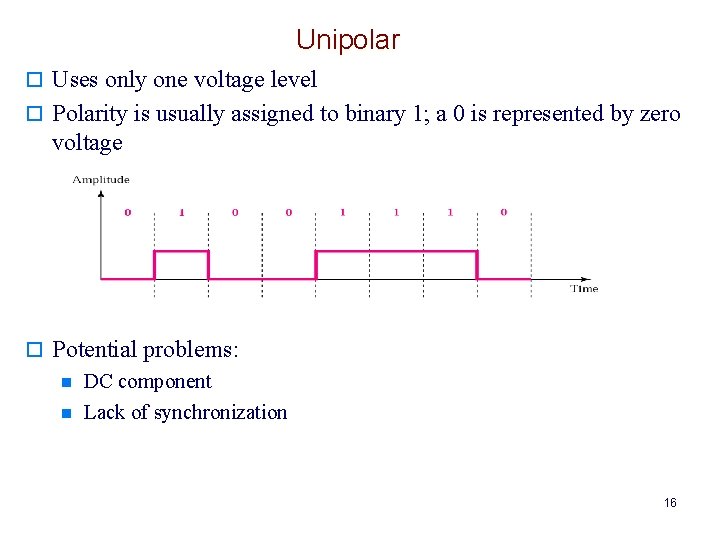 Unipolar

Uses only one voltage level

Polarity is usually assigned to binary 1; a 0 is represented by zero voltage

Amplitude

0 1 0 0 1 1 1 0

Time

Potential problems:

DC component

Lack of synchronization

16